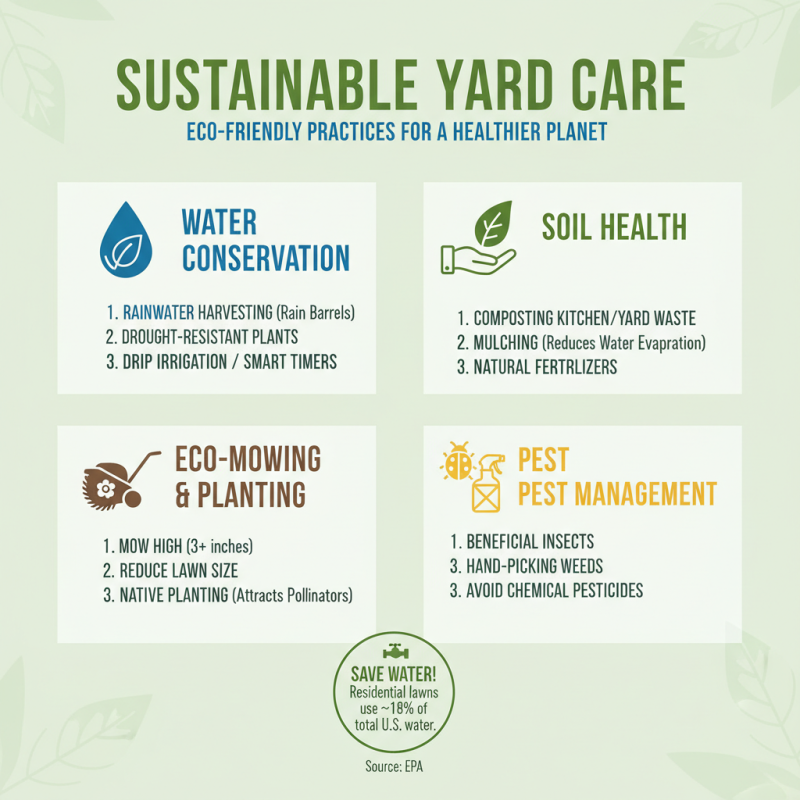 SUSTAINABLE YARD CARE

ECO-FRIENDLY PRACTICES FOR A HEALTHIER PLANET

WATER CONSERVATION

1. RAINWATER HARVESTING (Rain Barrels)
2. DROUGHT-RESISTANT PLANTS
3. DRIP IRRIGATION / SMART TIMERS

SOIL HEALTH

1. COMPOSTING KITCHEN/YARD WASTE
2. MULCHING (Reduces Water Evapration)
3. NATURAL FERTRLIZERS

ECO-MOWING & PLANTING

1. MOW HIGH (3+ inches)
2. REDUCE LAWN SIZE
3. NATIVE PLANTING (Attracts Pollinators)

PEST
PEST MANAGEMENT

1. BENEFICIAL INSECTS
3. HAND-PICKING WEEDS
3. AVOID CHEMICAL PESTICIDES

SAVE WATER!
Residential lawns use ~18% of total U.S. water.

Source: EPA